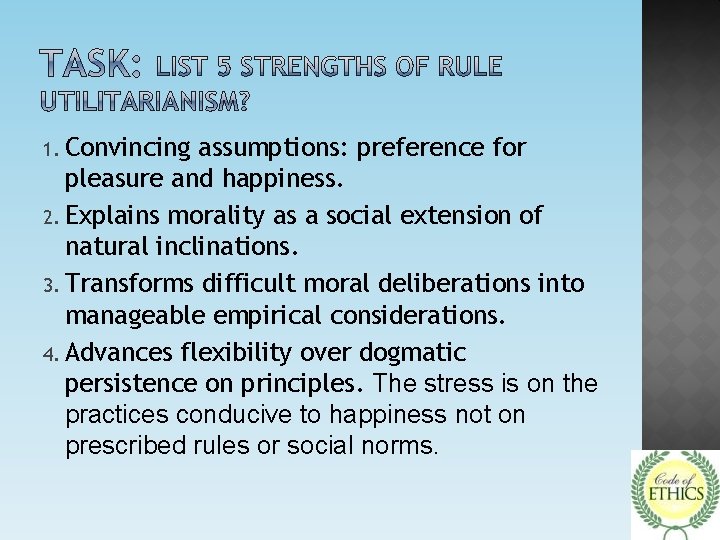 TASK: LIST 5 STRENGTHS OF RULE UTILITARIANISM?

1. Convincing assumptions: preference for pleasure and happiness.
2. Explains morality as a social extension of natural inclinations.
3. Transforms difficult moral deliberations into manageable empirical considerations.
4. Advances flexibility over dogmatic persistence on principles. The stress is on the practices conducive to happiness not on prescribed rules or social norms.

Code of ETHICS